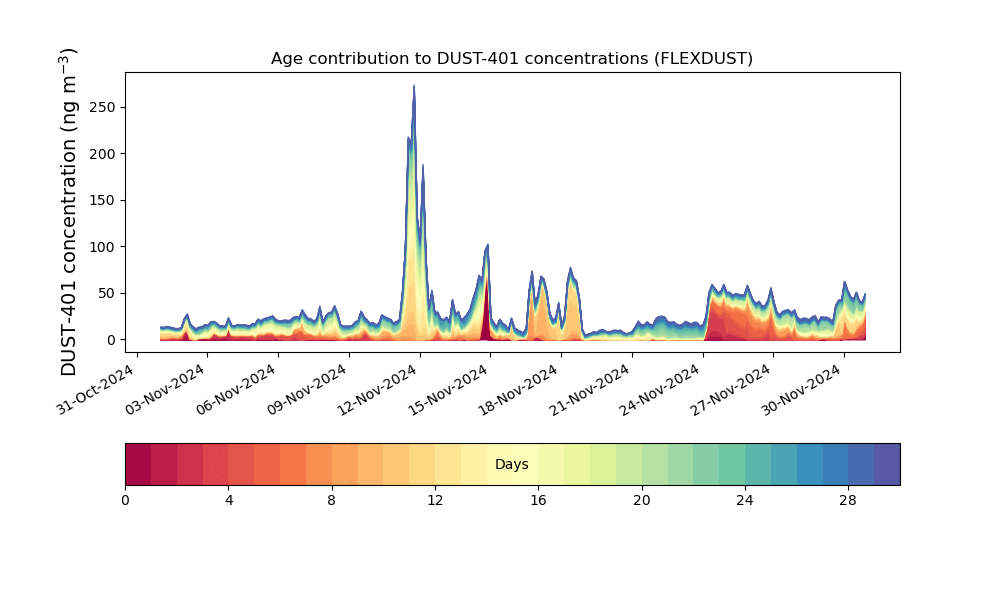 Age contribution to DUST-401 concentrations (FLEXDUST)

DUST-401 concentration (ng m$^{-3}$)

250
200
150
100
50
0

31-Oct-2024
03-Nov-2024
06-Nov-2024
09-Nov-2024
12-Nov-2024
15-Nov-2024
18-Nov-2024
21-Nov-2024
24-Nov-2024
27-Nov-2024
30-Nov-2024

Days

0
4
8
12
16
20
24
28